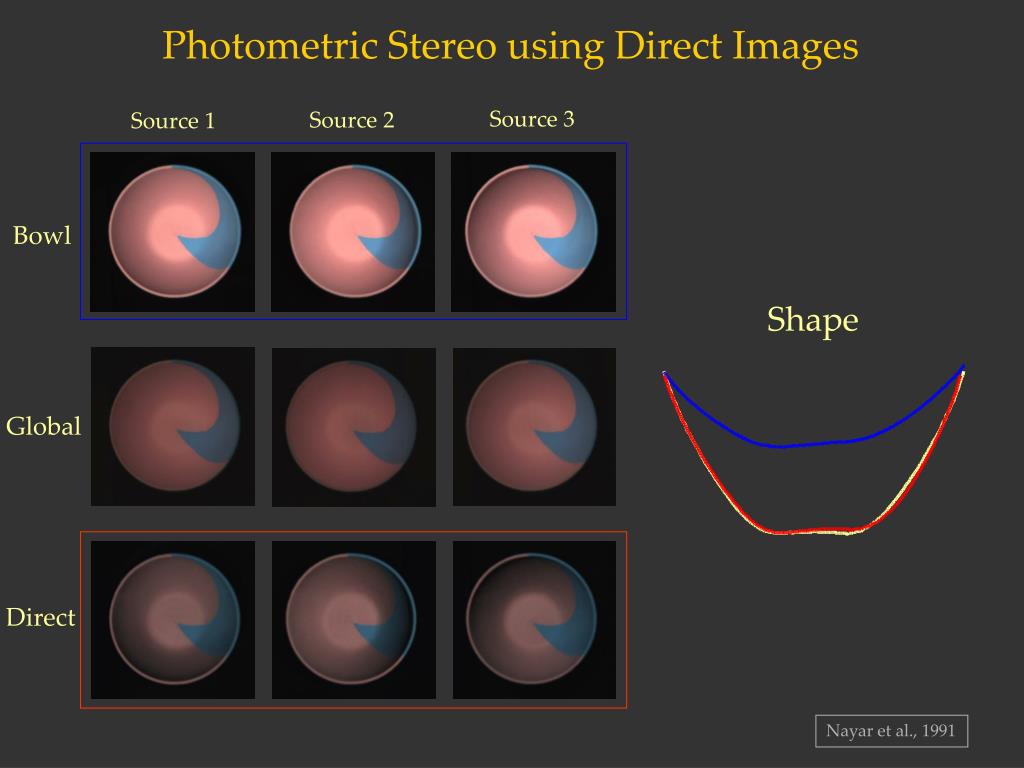 Photometric Stereo using Direct Images

Source 1
Source 2
Source 3

Bowl

Global

Direct

Shape

Nayar et al., 1991